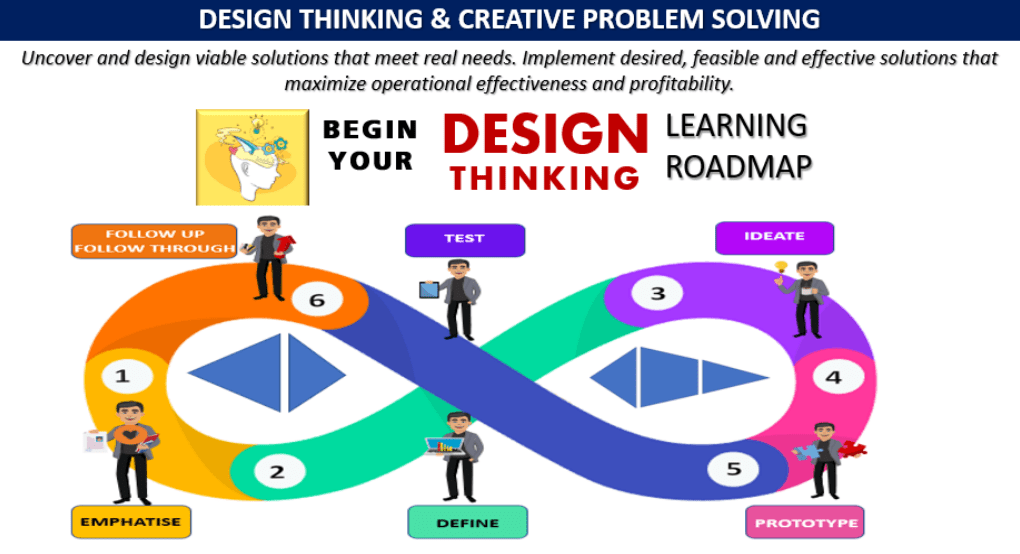 DESIGN THINKING & CREATIVE PROBLEM SOLVING

Uncover and design viable solutions that meet real needs. Implement desired, feasible and effective solutions that maximize operational effectiveness and profitability.

BEGIN YOUR DESIGN THINKING LEARNING ROADMAP

FOLLOW UP FOLLOW THROUGH

TEST

IDEATE

6

3

1

4

2

5

EMPHATISE

DEFINE

PROTOTYPE